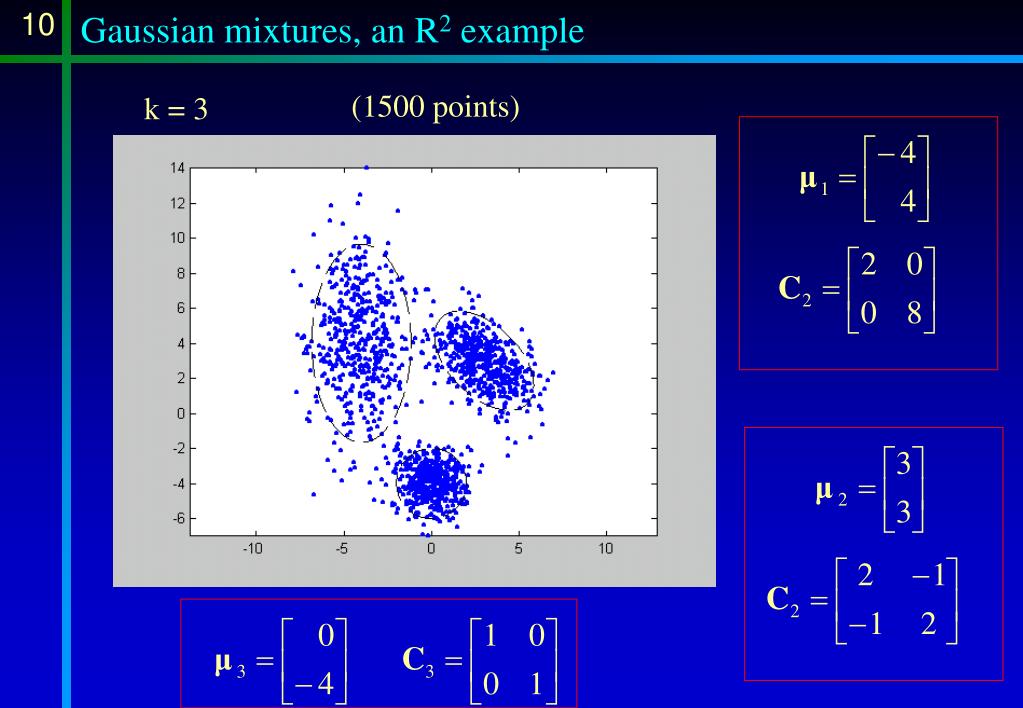 10

Gaussian mixtures, an $R^2$ example

k = 3 (1500 points)

14
12
10
8
6
4
2
0
-2
-4
-6

-10 -5 0 5 10

$\boldsymbol{\mu}_1 = \begin{bmatrix} -4 \\ 4 \end{bmatrix}$

$\mathbf{C}_2 = \begin{bmatrix} 2 & 0 \\ 0 & 8 \end{bmatrix}$

$\boldsymbol{\mu}_2 = \begin{bmatrix} 3 \\ 3 \end{bmatrix}$

$\mathbf{C}_2 = \begin{bmatrix} 2 & -1 \\ -1 & 2 \end{bmatrix}$

$\boldsymbol{\mu}_3 = \begin{bmatrix} 0 \\ -4 \end{bmatrix}$ $\mathbf{C}_3 = \begin{bmatrix} 1 & 0 \\ 0 & 1 \end{bmatrix}$